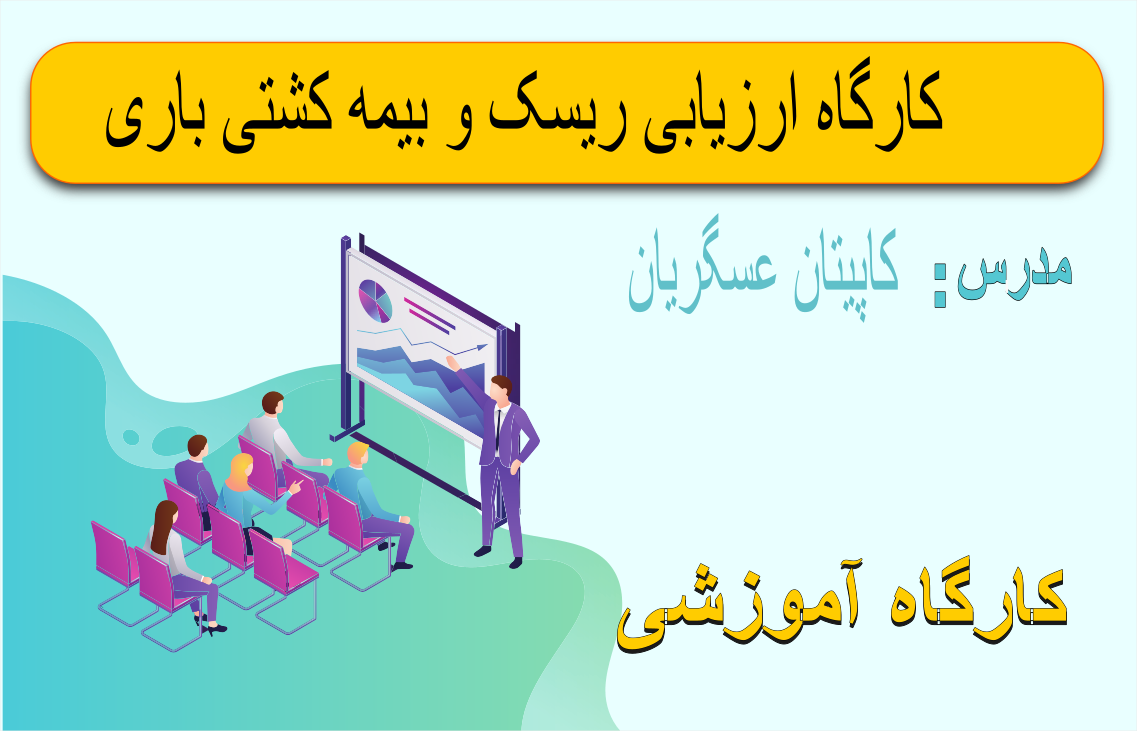 کارگاه ارزیابی ریسک و بیمه کشتی باری

مدرس: کاپیتان عسگریان

کارگاه آموزشی